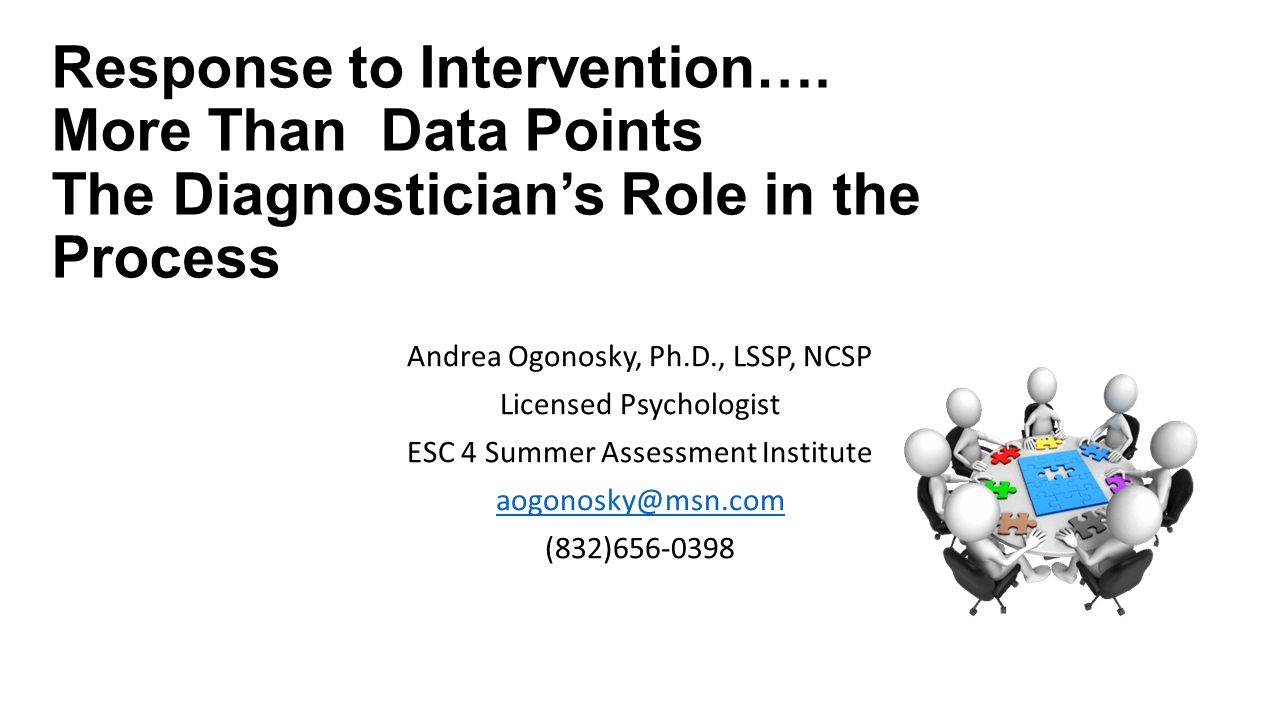 Response to Intervention….
More Than  Data Points
The Diagnostician's Role in the Process

Andrea Ogonosky, Ph.D., LSSP, NCSP
Licensed Psychologist
ESC 4 Summer Assessment Institute
aogonosky@msn.com
(832)656-0398